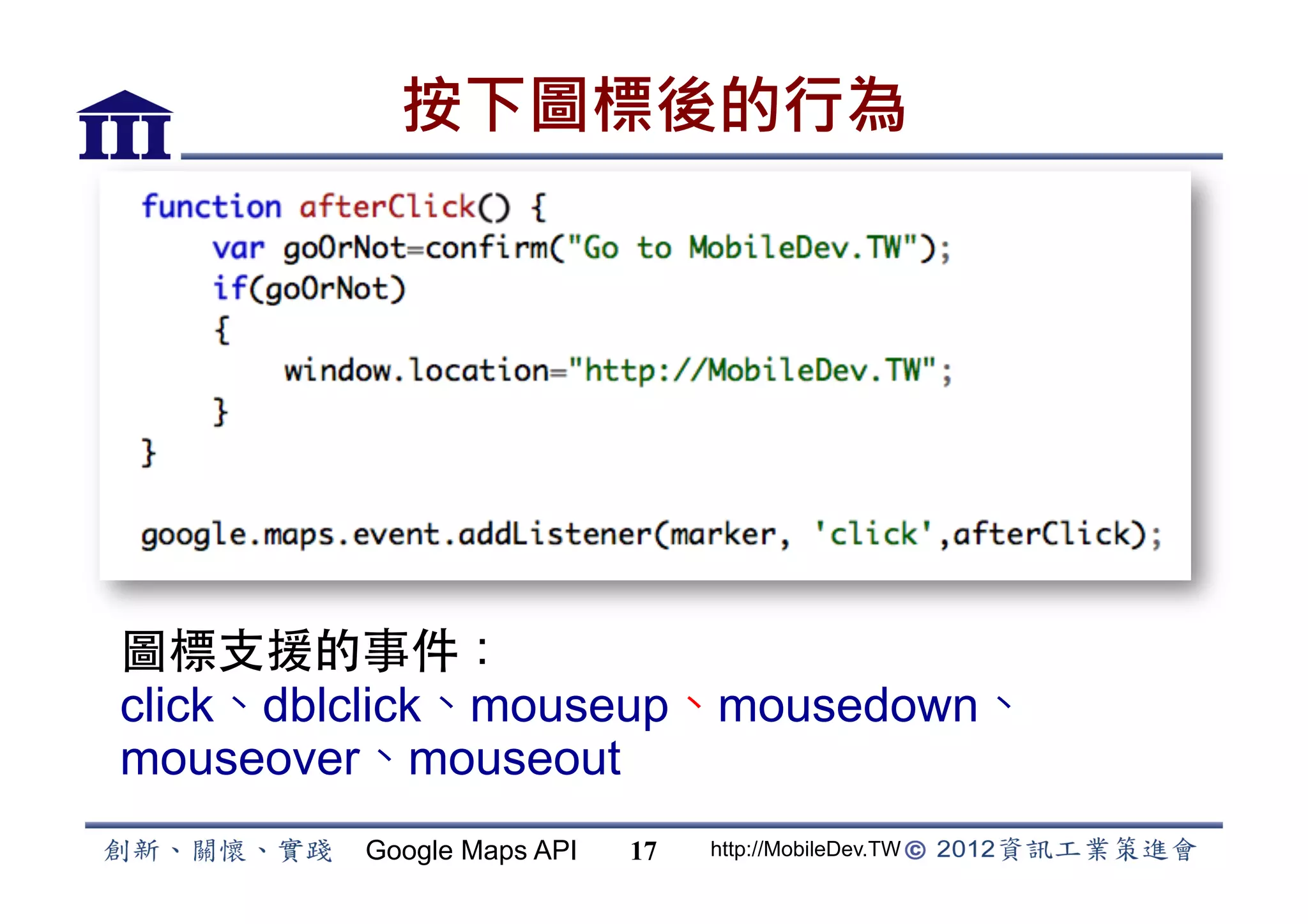 III

按下圖標後的行為

function afterClick() {
    var goOrNot=confirm("Go to MobileDev.TW");
    if(goOrNot)
    {
        window.location="http://MobileDev.TW";
    }
}

google.maps.event.addListener(marker, 'click',afterClick);

圖標支援的事件：
click、dblclick、mouseup、mousedown、mouseover、mouseout

創新、關懷、實踐 Google Maps API 17 http://MobileDev.TW © 2012資訊工業策進會